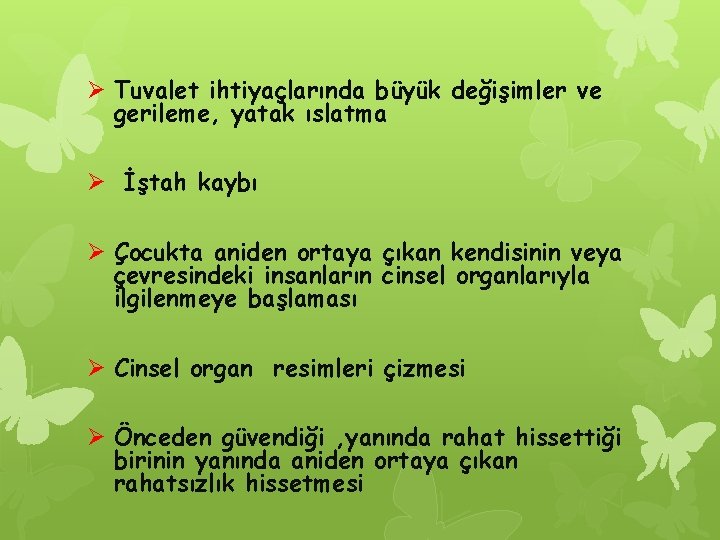 ➢ Tuvalet ihtiyaçlarında büyük değişimler ve gerileme, yatak ıslatma

➢ İştah kaybı

➢ Çocukta aniden ortaya çıkan kendisinin veya çevresindeki insanların cinsel organlarıyla ilgilenmeye başlaması

➢ Cinsel organ resimleri çizmesi

➢ Önceden güvendiği ,yanında rahat hissettiği birinin yanında aniden ortaya çıkan rahatsızlık hissetmesi